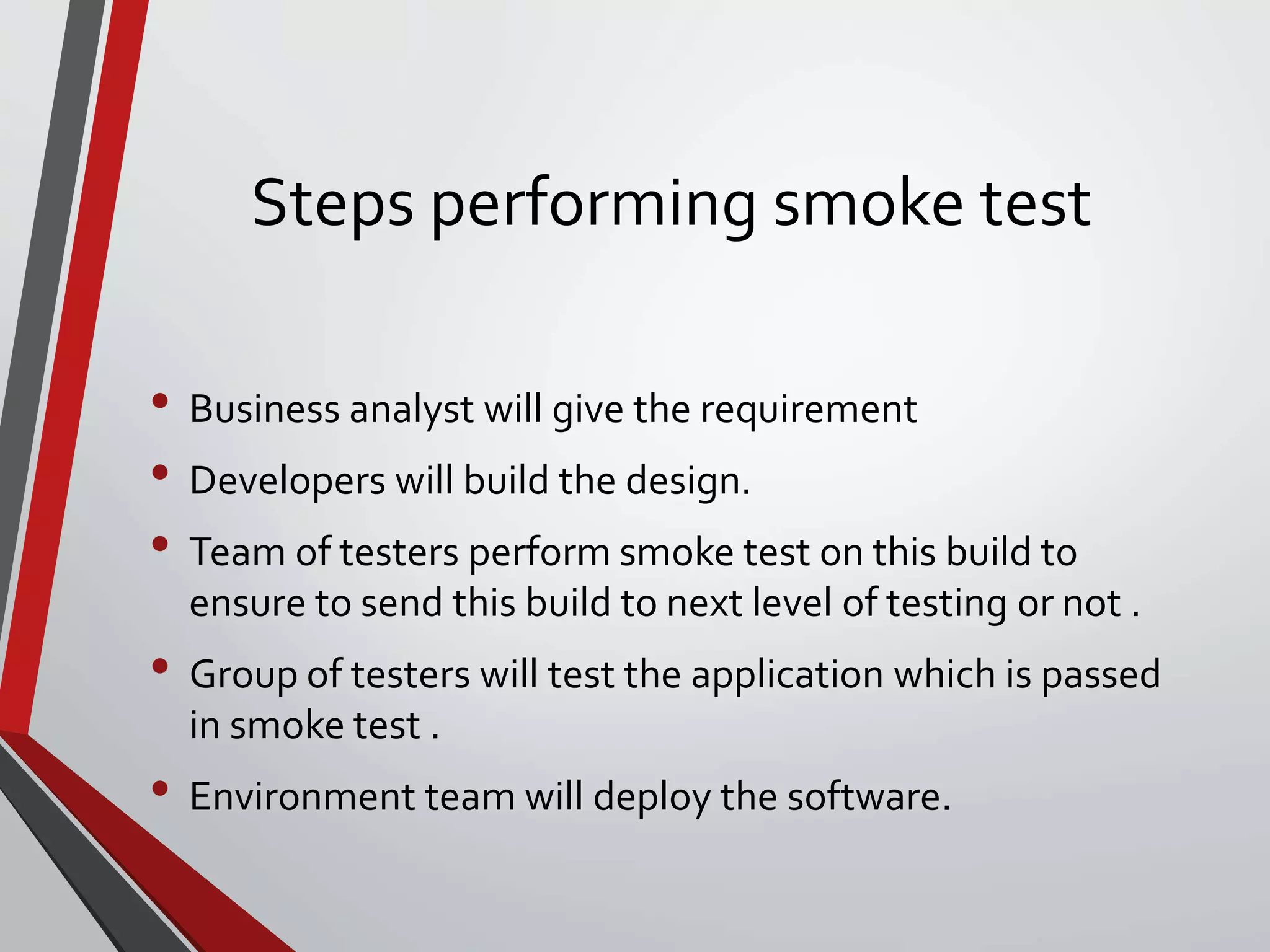 Steps performing smoke test

• Business analyst will give the requirement
• Developers will build the design.
• Team of testers perform smoke test on this build to ensure to send this build to next level of testing or not .
• Group of testers will test the application which is passed in smoke test .
• Environment team will deploy the software.